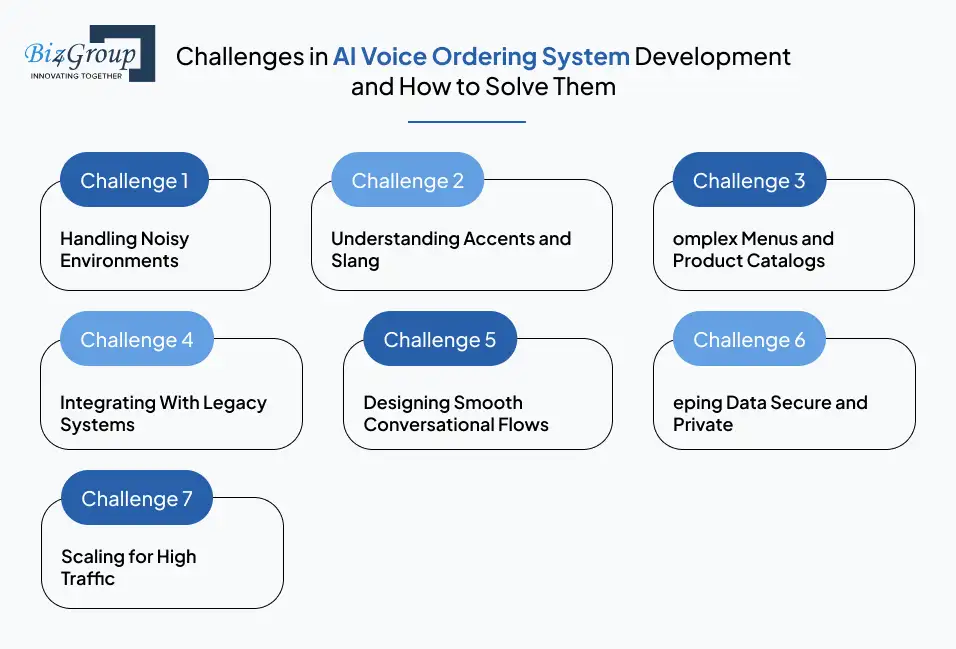 Biz4Group
INNOVATING TOGETHER

Challenges in AI Voice Ordering System Development and How to Solve Them

Challenge 1
Handling Noisy Environments

Challenge 2
Understanding Accents and Slang

Challenge 3
omplex Menus and Product Catalogs

Challenge 4
Integrating With Legacy Systems

Challenge 5
Designing Smooth Conversational Flows

Challenge 6
eping Data Secure and Private

Challenge 7
Scaling for High Traffic